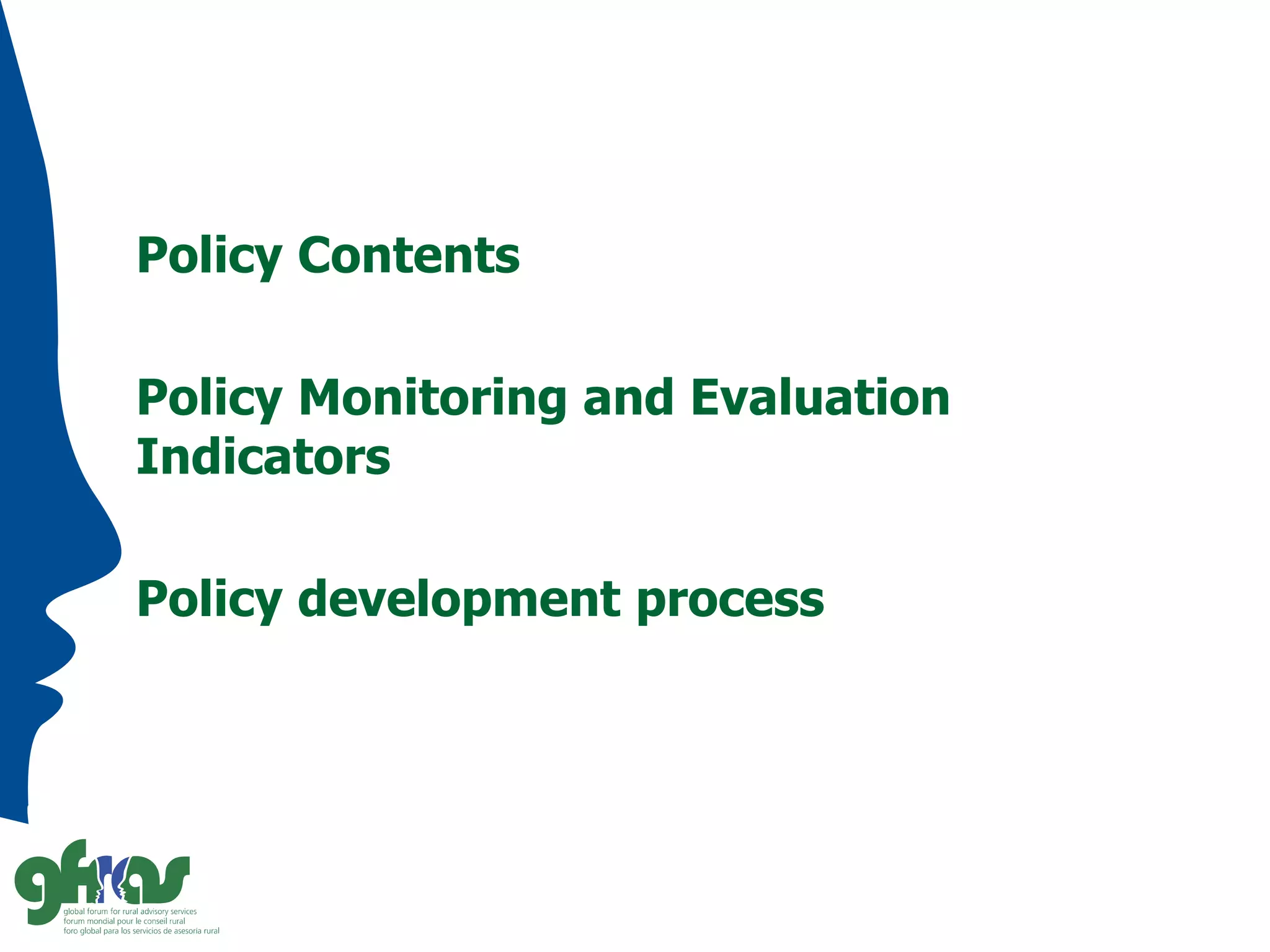 Policy Contents

Policy Monitoring and Evaluation Indicators

Policy development process

gfras
global forum for rural advisory services
forum mondial pour le conseil rural
foro global para los servicios de asesoria rural